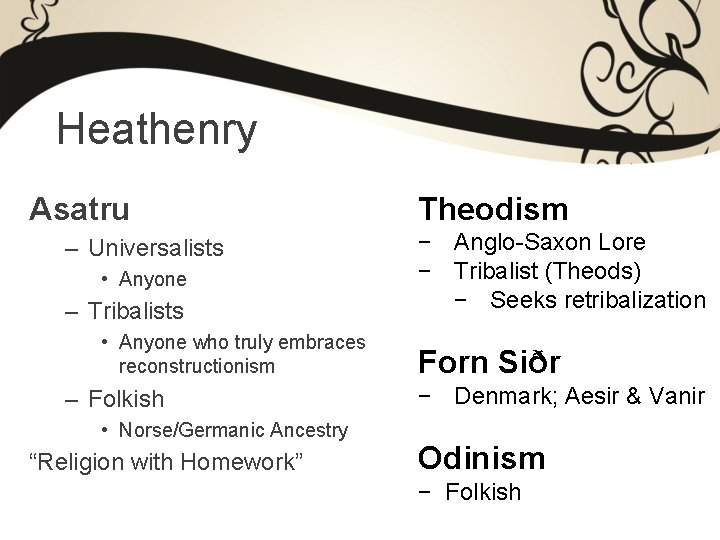 Heathenry

Asatru
– Universalists
• Anyone
– Tribalists
• Anyone who truly embraces reconstructionism
– Folkish
• Norse/Germanic Ancestry
“Religion with Homework”

Theodism
− Anglo-Saxon Lore
− Tribalist (Theods)
− Seeks retribalization

Forn Siðr
− Denmark; Aesir & Vanir

Odinism
− Folkish